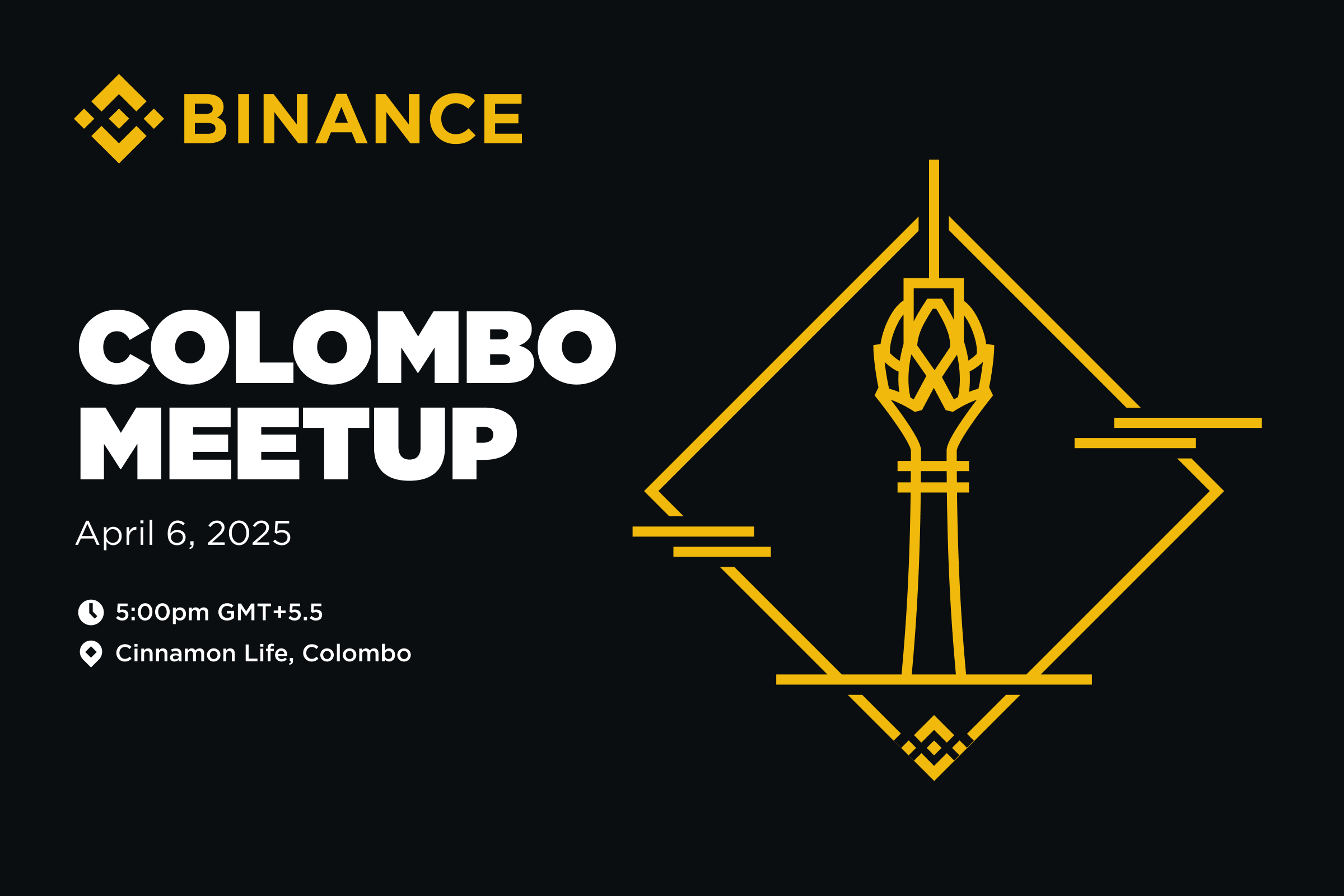 BINANCE

COLOMBO MEETUP

April 6, 2025

5:00pm GMT+5.5

Cinnamon Life, Colombo